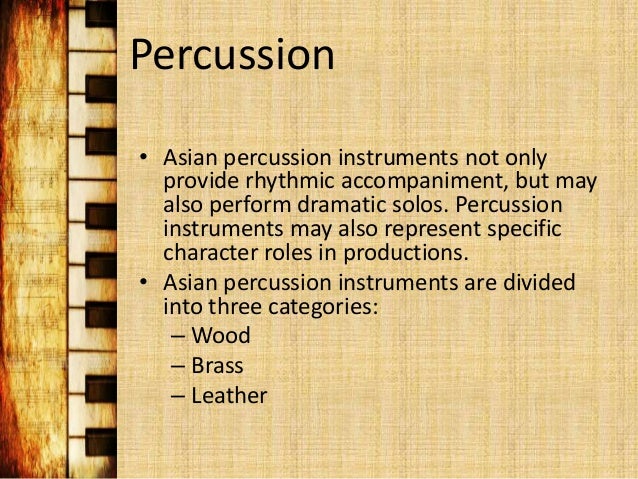 Percussion

• Asian percussion instruments not only provide rhythmic accompaniment, but may also perform dramatic solos. Percussion instruments may also represent specific character roles in productions.
• Asian percussion instruments are divided into three categories:
– Wood
– Brass
– Leather